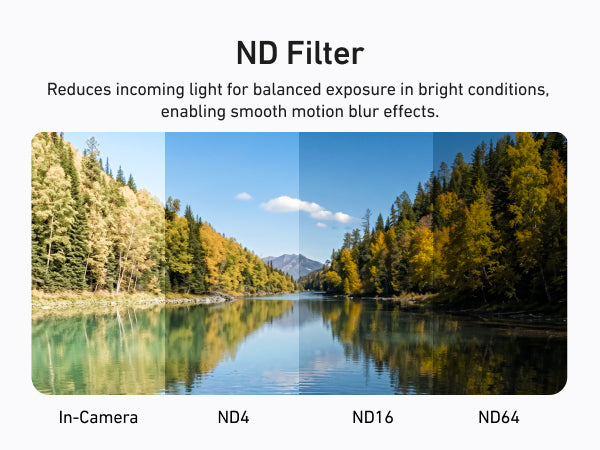 ND Filter

Reduces incoming light for balanced exposure in bright conditions, enabling smooth motion blur effects.

In-Camera

ND4

ND16

ND64